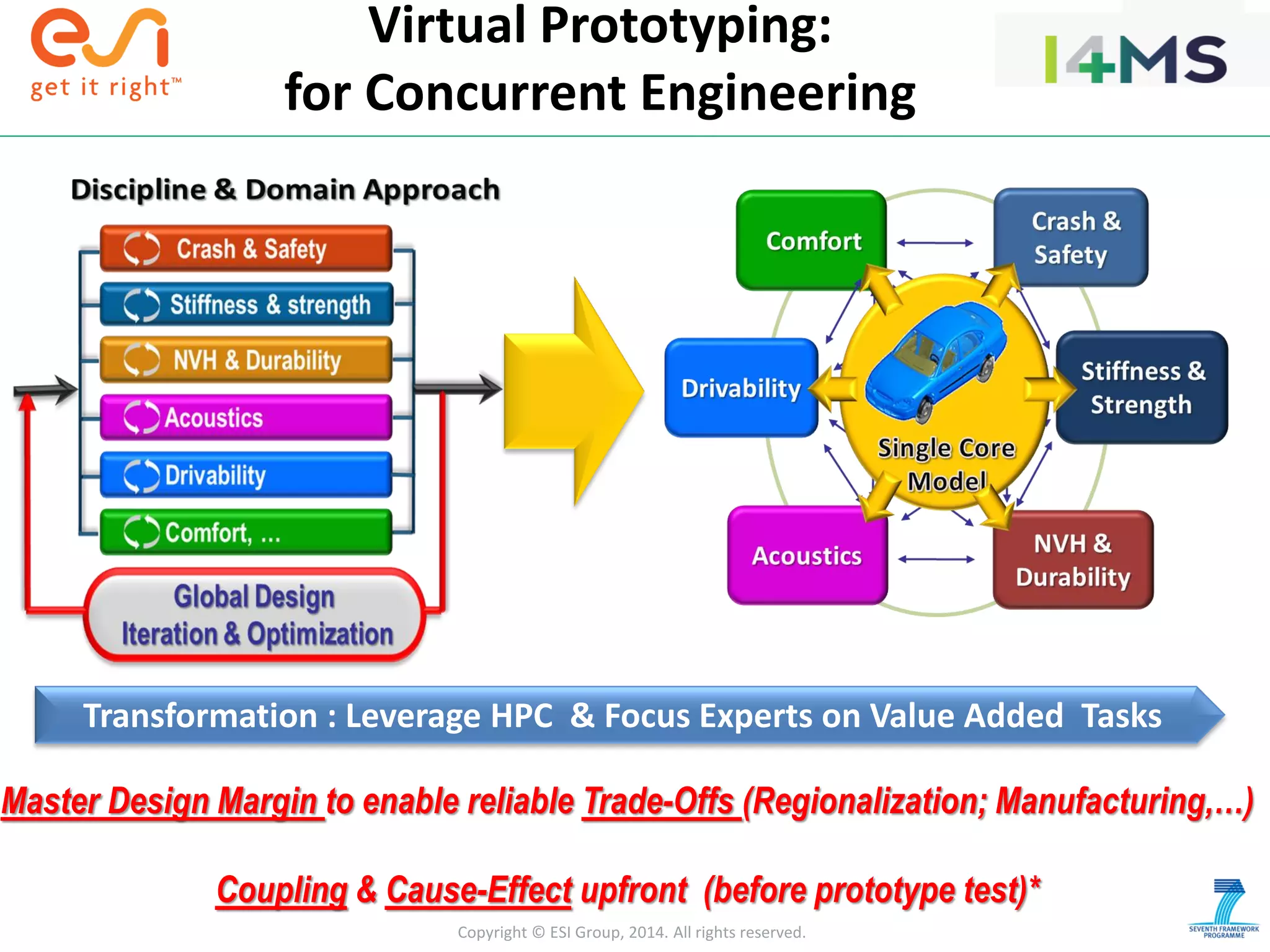 esi
get it right™

Virtual Prototyping:
for Concurrent Engineering

I4MS

Discipline & Domain Approach

Crash & Safety
Stiffness & strength
NVH & Durability
Acoustics
Drivability
Comfort, ...

Global Design
Iteration & Optimization

Comfort
Crash & Safety
Drivability
Stiffness & Strength
Single Core Model
Acoustics
NVH & Durability

Transformation : Leverage HPC & Focus Experts on Value Added Tasks

Master Design Margin to enable reliable Trade-Offs (Regionalization; Manufacturing,...)

Coupling & Cause-Effect upfront (before prototype test)*

Copyright © ESI Group, 2014. All rights reserved.

SEVENTH FRAMEWORK PROGRAMME